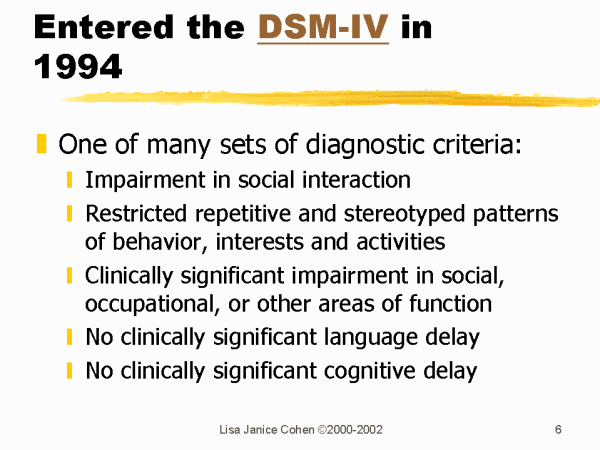 Entered the DSM-IV in 1994

One of many sets of diagnostic criteria:

Impairment in social interaction

Restricted repetitive and stereotyped patterns of behavior, interests and activities

Clinically significant impairment in social, occupational, or other areas of function

No clinically significant language delay

No clinically significant cognitive delay

Lisa Janice Cohen ©2000-2002

6